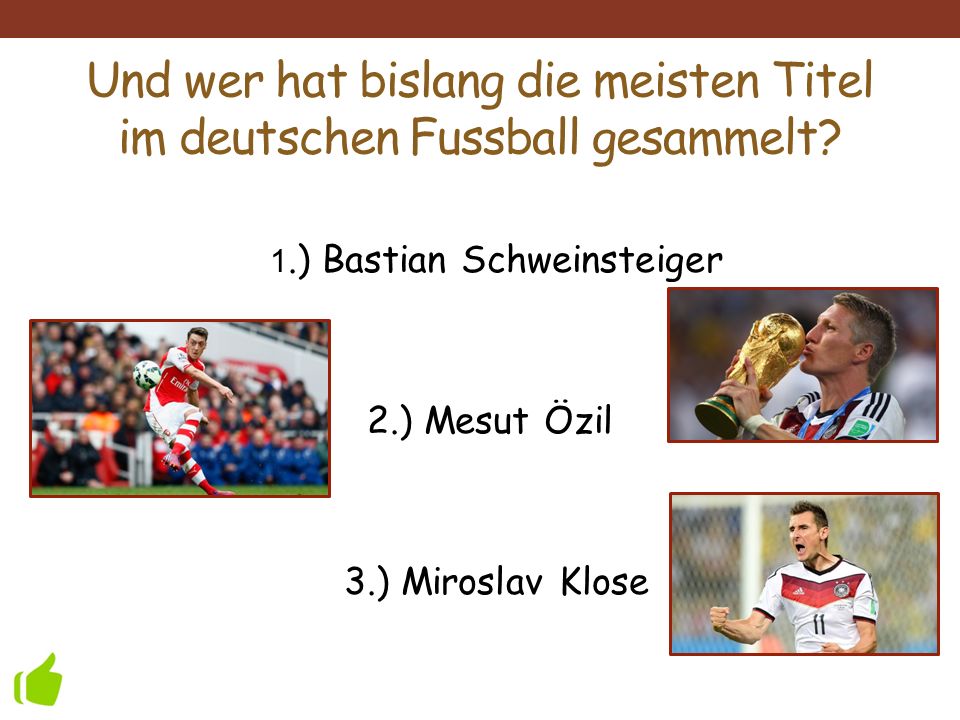 Und wer hat bislang die meisten Titel im deutschen Fussball gesammelt?

1.) Bastian Schweinsteiger

2.) Mesut Özil

3.) Miroslav Klose